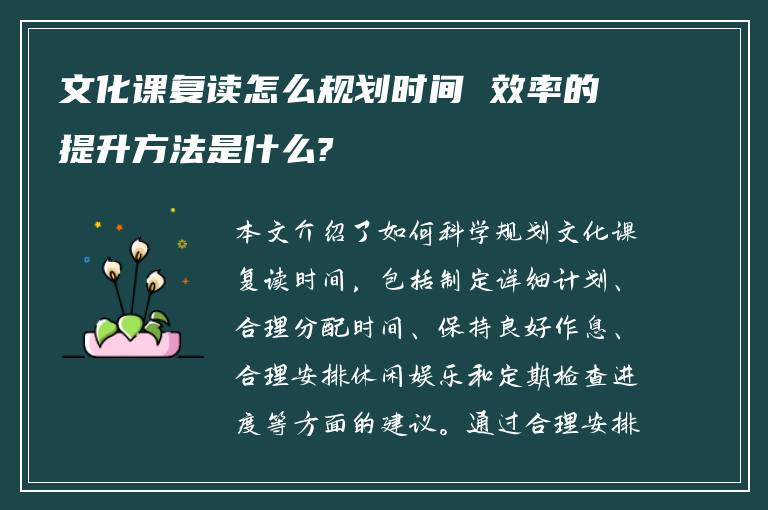 文化课复读怎么规划时间 效率的提升方法是什么?

本文介绍了如何科学规划文化课复读时间，包括制定详细计划、合理分配时间、保持良好作息、合理安排休闲娱乐和定期检查进度等方面的建议。通过合理安排